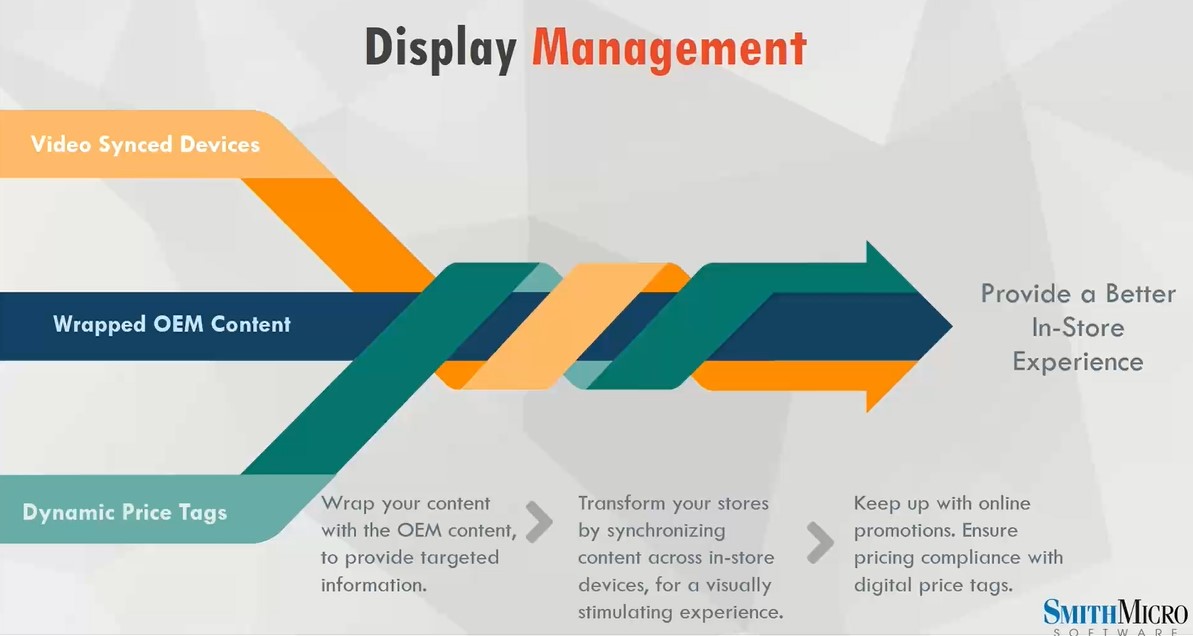 Display Management

Video Synced Devices

Wrapped OEM Content

Dynamic Price Tags

Provide a Better In-Store Experience

Wrap your content with the OEM content, to provide targeted information.

Transform your stores by synchronizing content across in-store devices, for a visually stimulating experience.

Keep up with online promotions. Ensure pricing compliance with digital price tags.

SMITHMICRO SOFTWARE